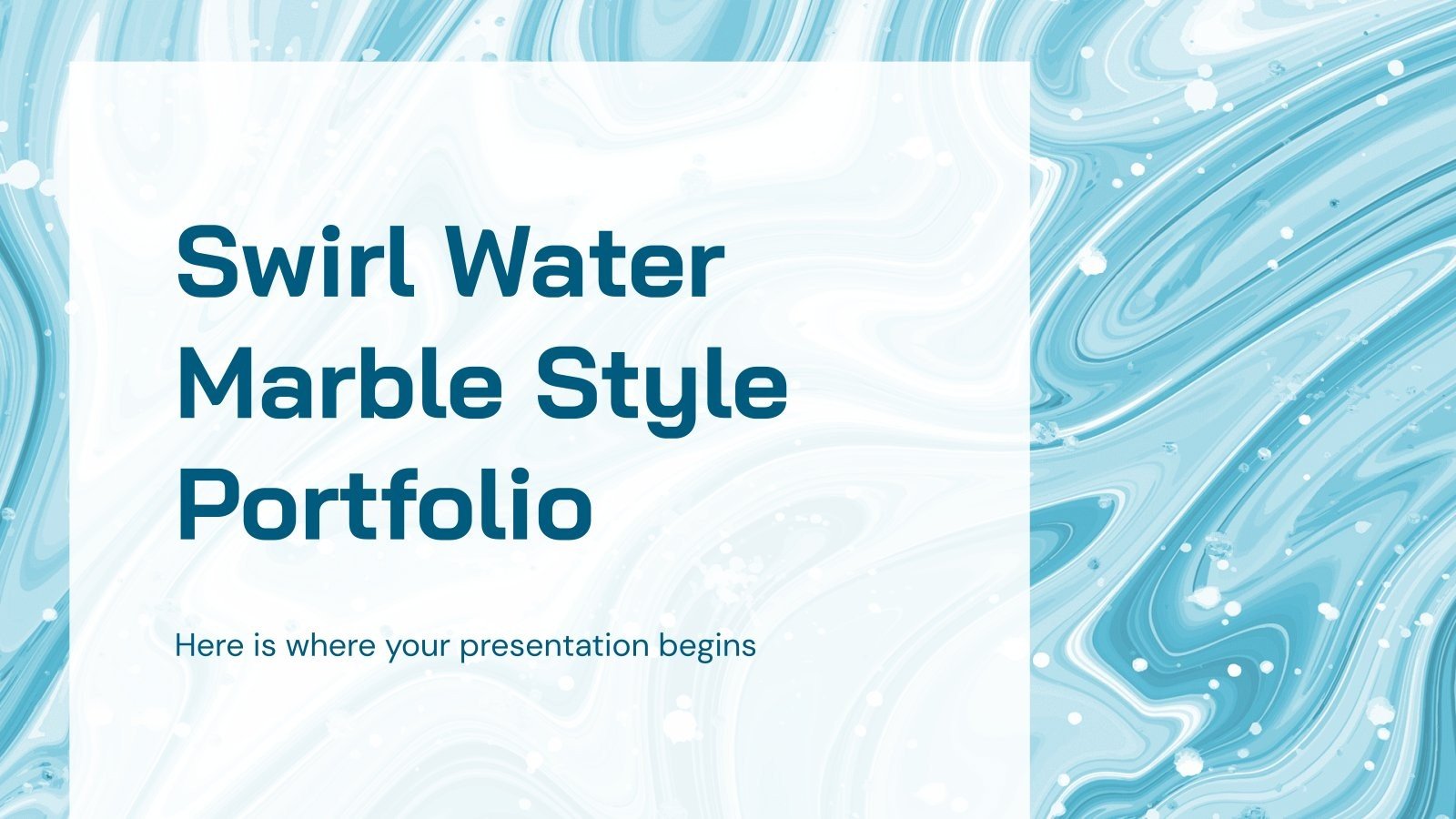 Swirl Water Marble Style Portfolio

Here is where your presentation begins